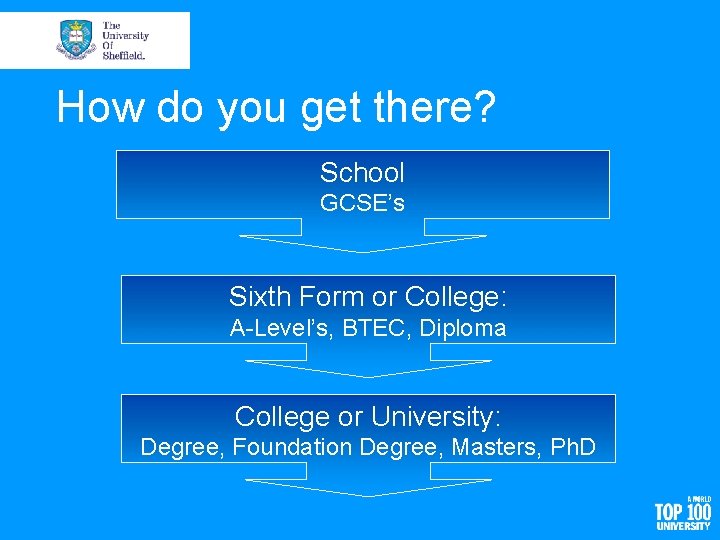 The University Of Sheffield.

How do you get there?

School
GCSE's

Sixth Form or College:
A-Level's, BTEC, Diploma

College or University:
Degree, Foundation Degree, Masters, PhD

A WORLD TOP 100 UNIVERSITY